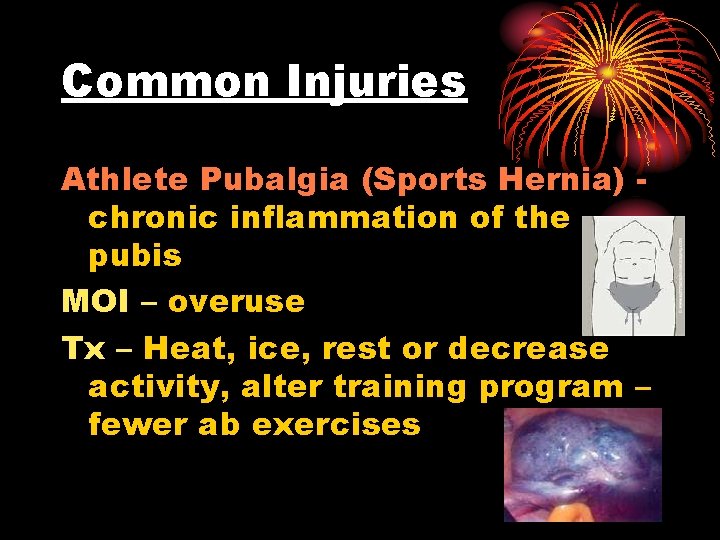 Common Injuries

Athlete Pubalgia (Sports Hernia) - chronic inflammation of the pubis

MOI – overuse

Tx – Heat, ice, rest or decrease activity, alter training program – fewer ab exercises